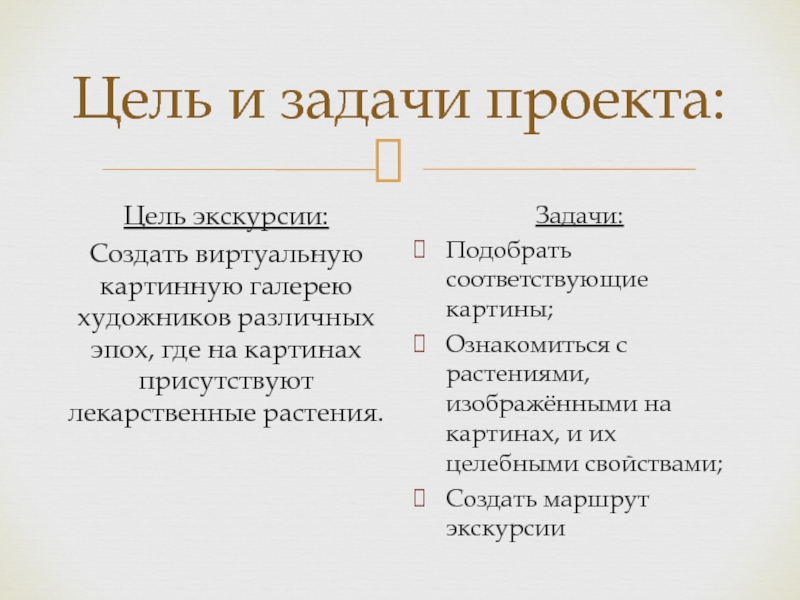 Цель и задачи проекта:

Цель экскурсии:

Создать виртуальную картинную галерею художников различных эпох, где на картинах присутствуют лекарственные растения.

Задачи:

Подобрать соответствующие картины;

Ознакомиться с растениями, изображёнными на картинах, и их целебными свойствами;

Создать маршрут экскурсии